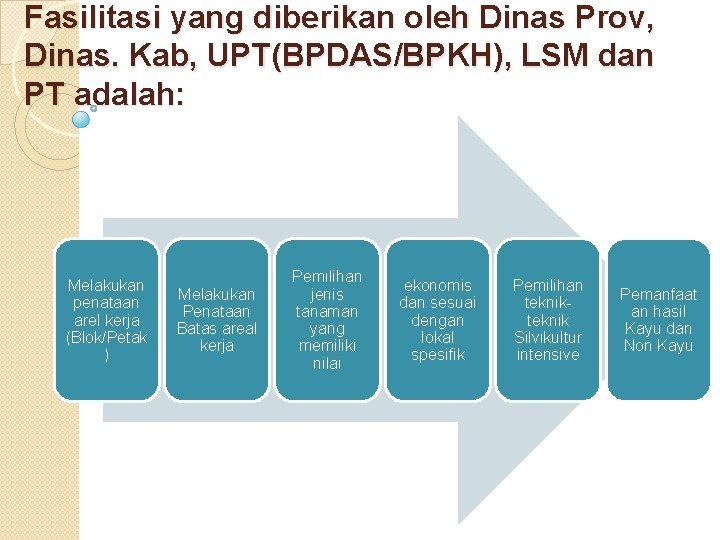 Fasilitasi yang diberikan oleh Dinas Prov, Dinas. Kab, UPT(BPDAS/BPKH), LSM dan PT adalah:

Melakukan penataan arel kerja (Blok/Petak)

Melakukan Penataan Batas areal kerja

Pemilihan jenis tanaman yang memiliki nilai

ekonomis dan sesuai dengan lokal spesifik

Pemilihan teknik-teknik Silvikultur intensive

Pemanfaatan hasil Kayu dan Non Kayu